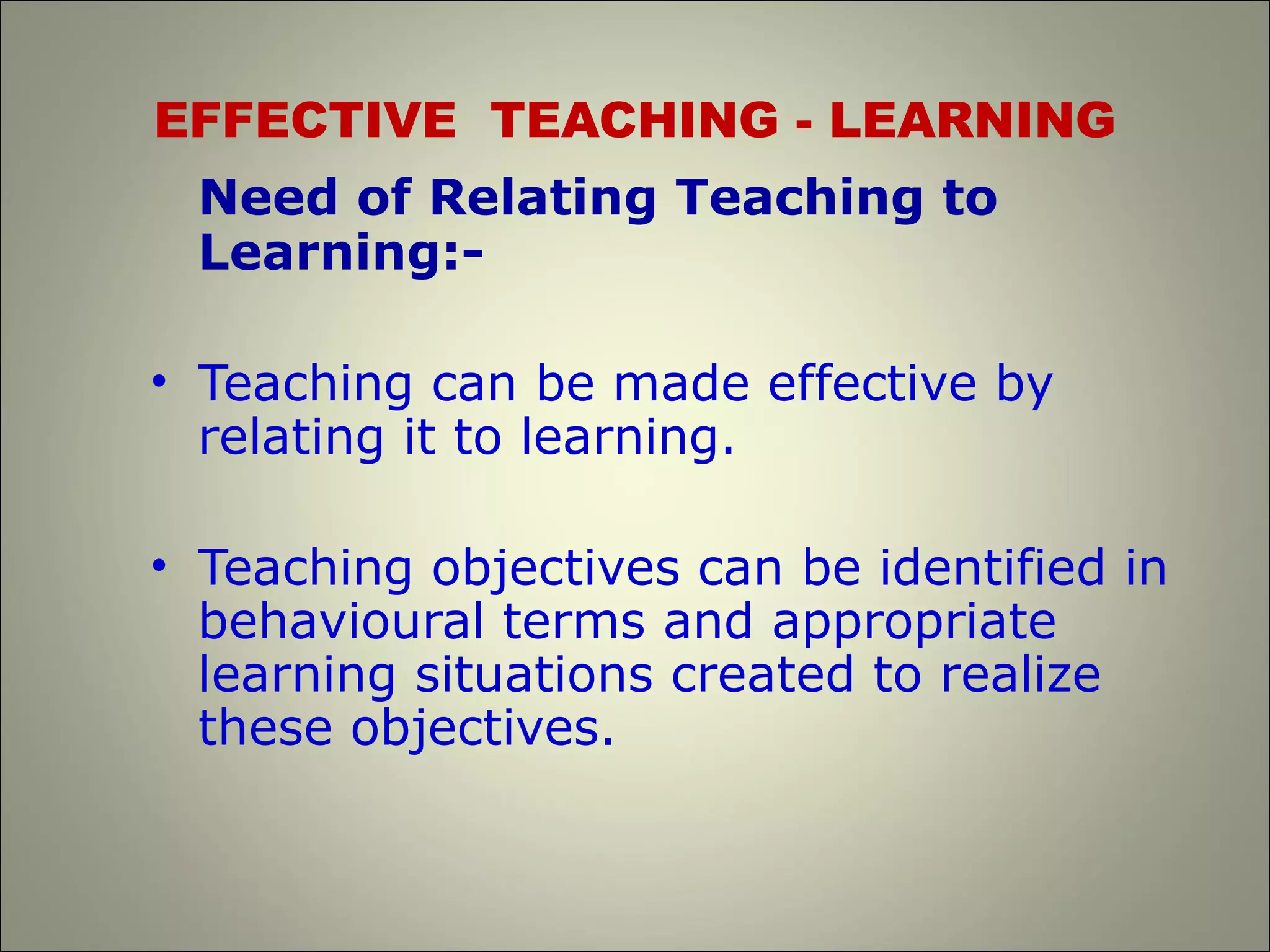 EFFECTIVE TEACHING - LEARNING

Need of Relating Teaching to Learning:-

• Teaching can be made effective by relating it to learning.

• Teaching objectives can be identified in behavioural terms and appropriate learning situations created to realize these objectives.